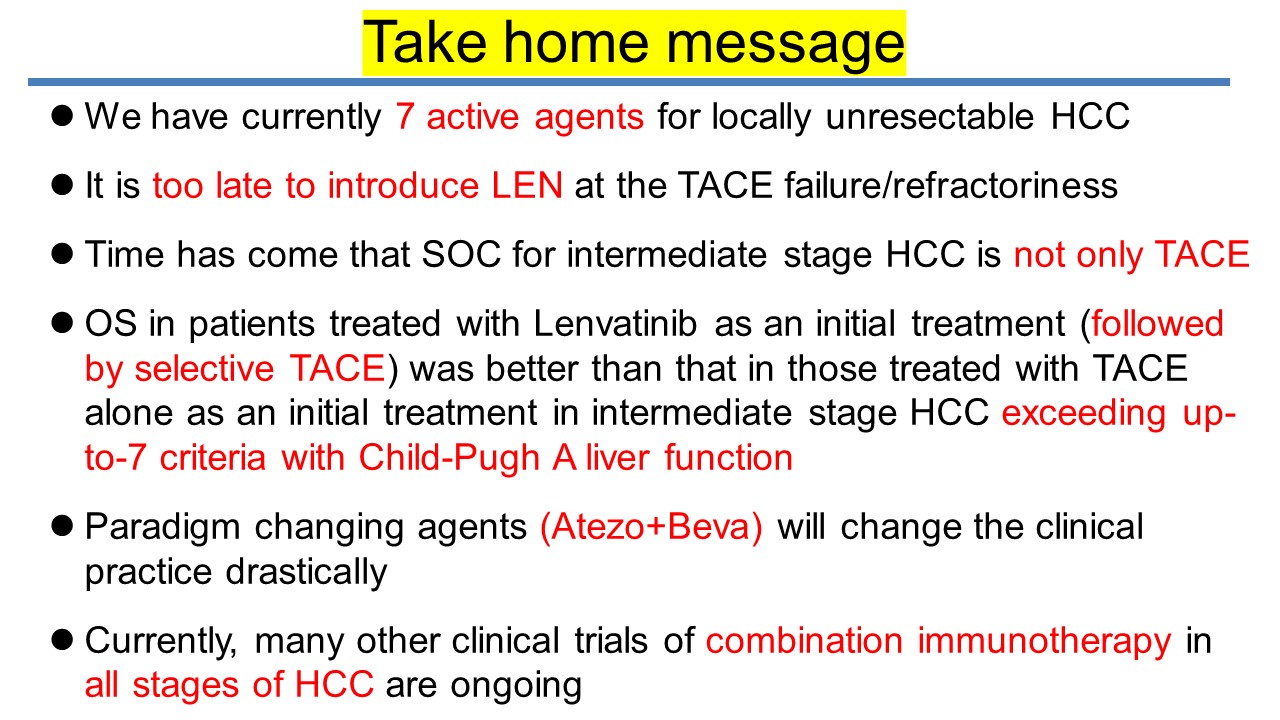 Take home message

● We have currently 7 active agents for locally unresectable HCC

● It is too late to introduce LEN at the TACE failure/refractoriness

● Time has come that SOC for intermediate stage HCC is not only TACE

● OS in patients treated with Lenvatinib as an initial treatment (followed by selective TACE) was better than that in those treated with TACE alone as an initial treatment in intermediate stage HCC exceeding up-to-7 criteria with Child-Pugh A liver function

● Paradigm changing agents (Atezo+Beva) will change the clinical practice drastically

● Currently, many other clinical trials of combination immunotherapy in all stages of HCC are ongoing